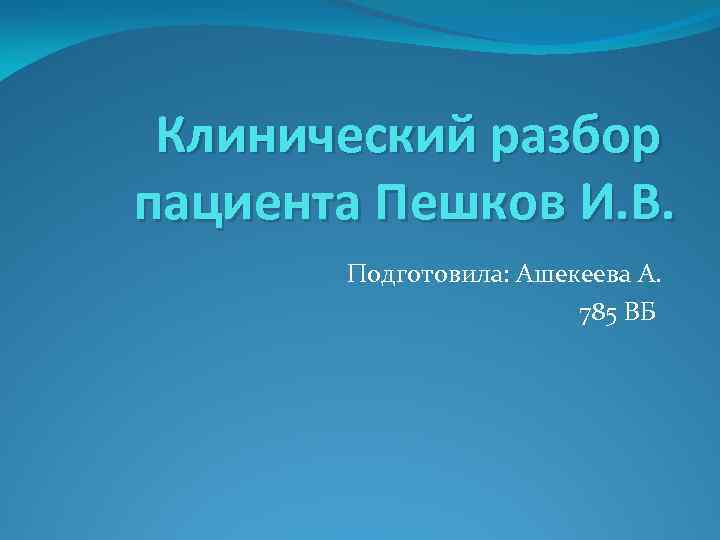 Клинический разбор пациента Пешков И.В.

Подготовила: Ашекеева А.
785 ВБ